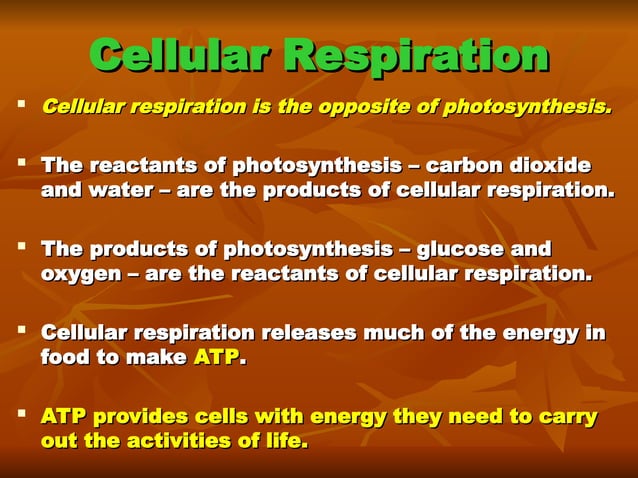 Cellular Respiration

▪ Cellular respiration is the opposite of photosynthesis.

▪ The reactants of photosynthesis – carbon dioxide and water – are the products of cellular respiration.

▪ The products of photosynthesis – glucose and oxygen – are the reactants of cellular respiration.

▪ Cellular respiration releases much of the energy in food to make ATP.

▪ ATP provides cells with energy they need to carry out the activities of life.